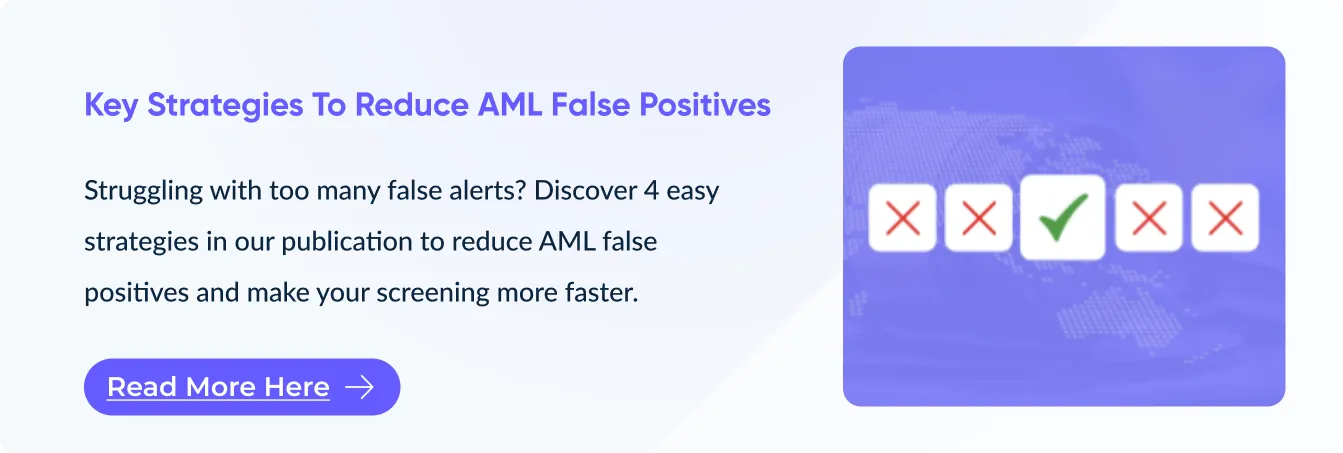 Key Strategies To Reduce AML False Positives

Struggling with too many false alerts? Discover 4 easy strategies in our publication to reduce AML false positives and make your screening more faster.

Read More Here